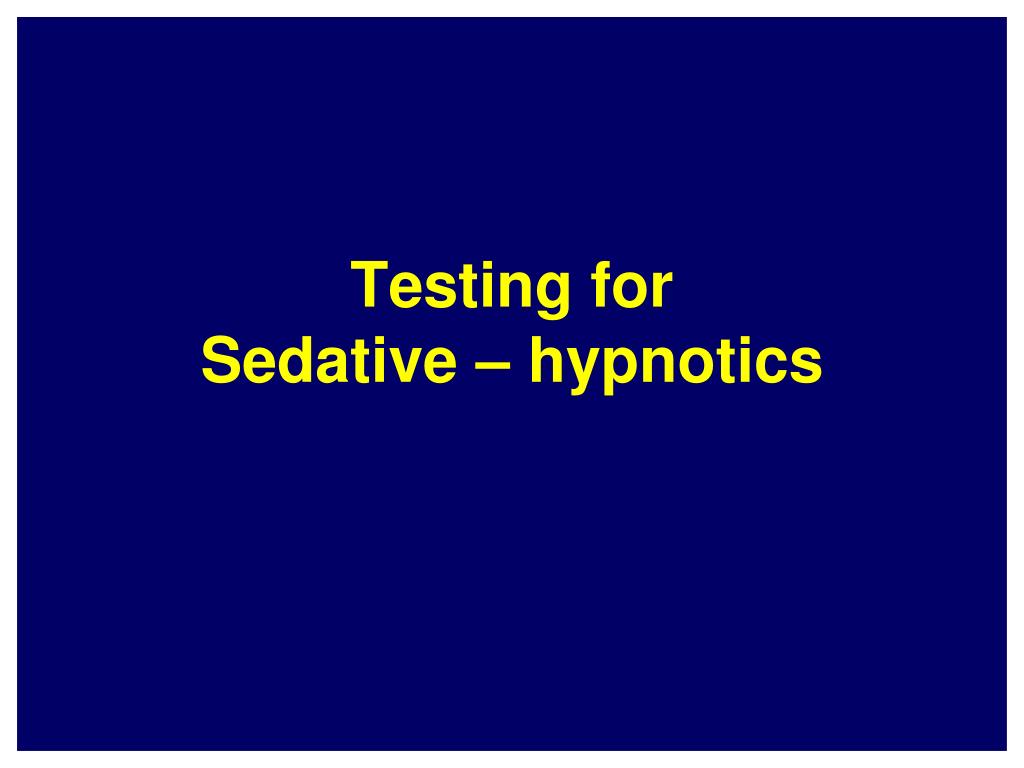 Testing for
Sedative – hypnotics